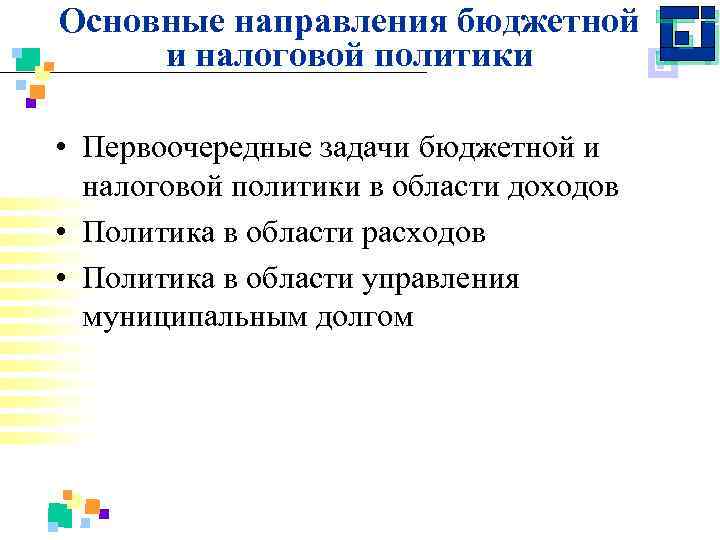 Основные направления бюджетной и налоговой политики

• Первоочередные задачи бюджетной и налоговой политики в области доходов
• Политика в области расходов
• Политика в области управления муниципальным долгом